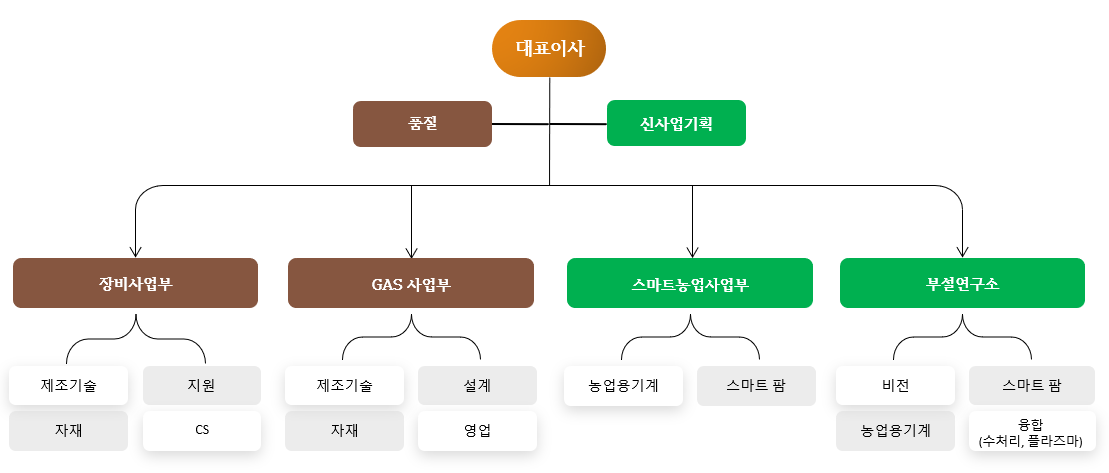 대표이사

품질

신사업기획

장비사업부

GAS 사업부

스마트농업사업부

부설연구소

제조기술

지원

자재

CS

제조기술

설계

자재

영업

농업용기계

스마트 팜

비전

스마트 팜

농업용기계

융합
(수처리, 플라즈마)